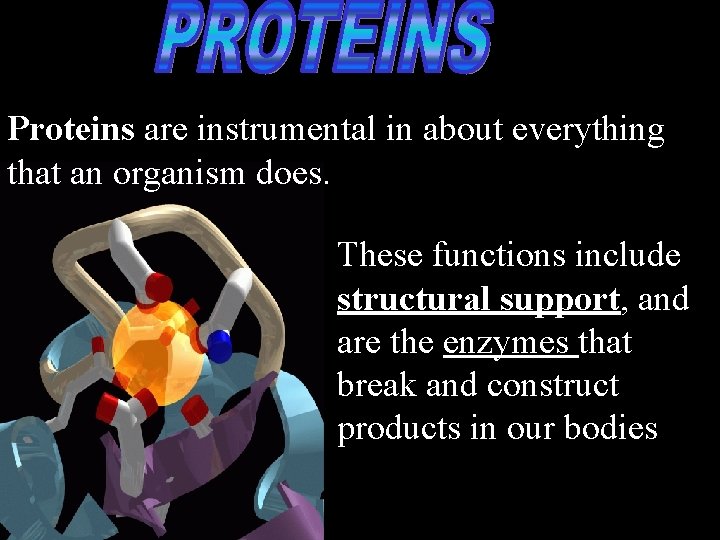 PROTEINS

Proteins are instrumental in about everything that an organism does.

These functions include structural support, and are the enzymes that break and construct products in our bodies